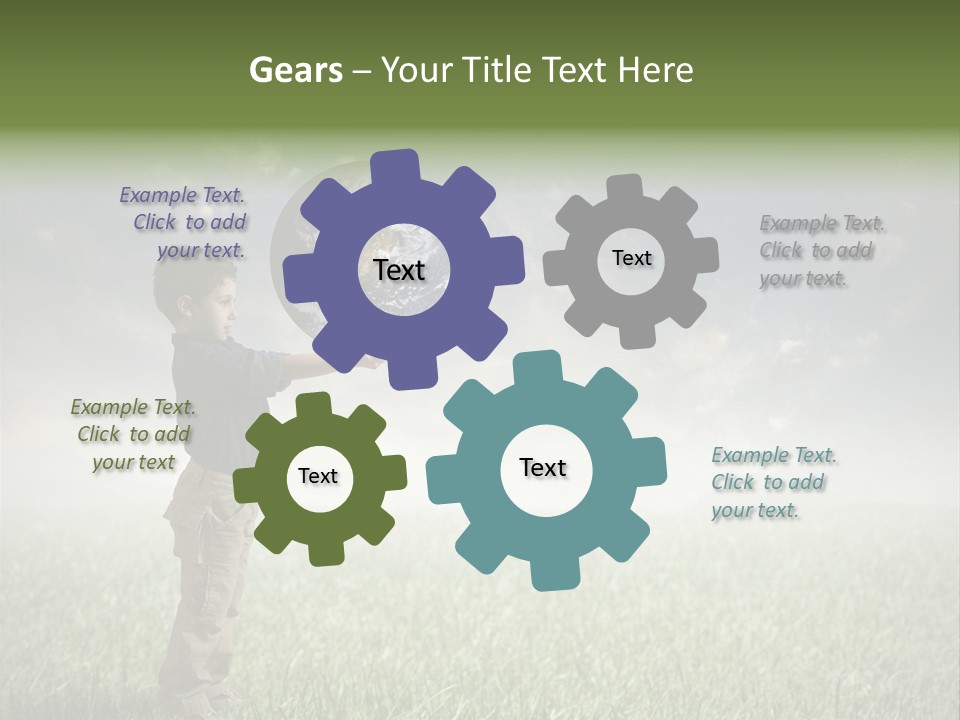 Gears – Your Title Text Here

Example Text. Click to add your text.

Text

Text

Example Text. Click to add your text.

Example Text. Click to add your text

Text

Text

Example Text. Click to add your text.